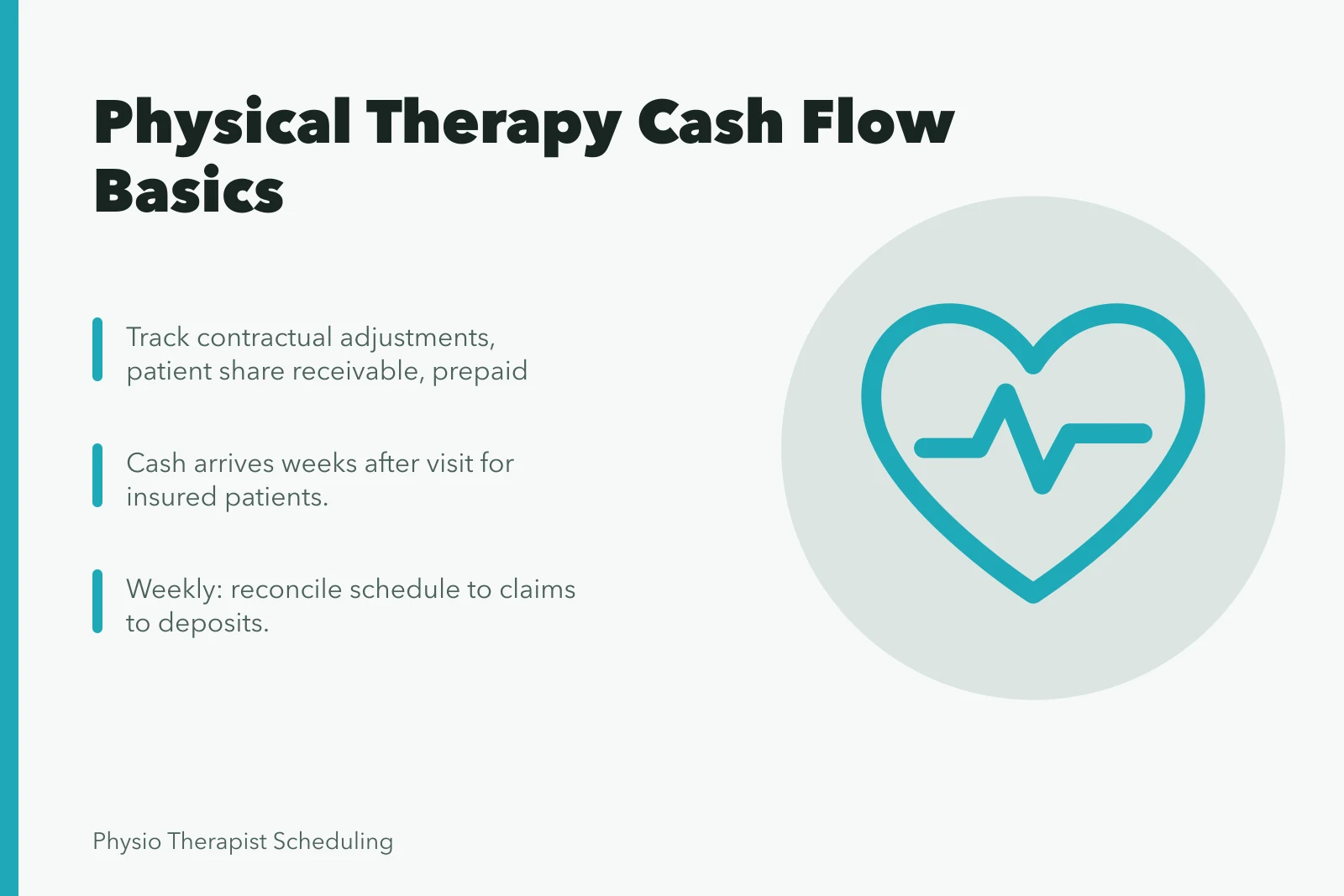 Physical Therapy Cash Flow Basics

Track contractual adjustments, patient share receivable, prepaid

Cash arrives weeks after visit for insured patients.

Weekly: reconcile schedule to claims to deposits.

Physio Therapist Scheduling